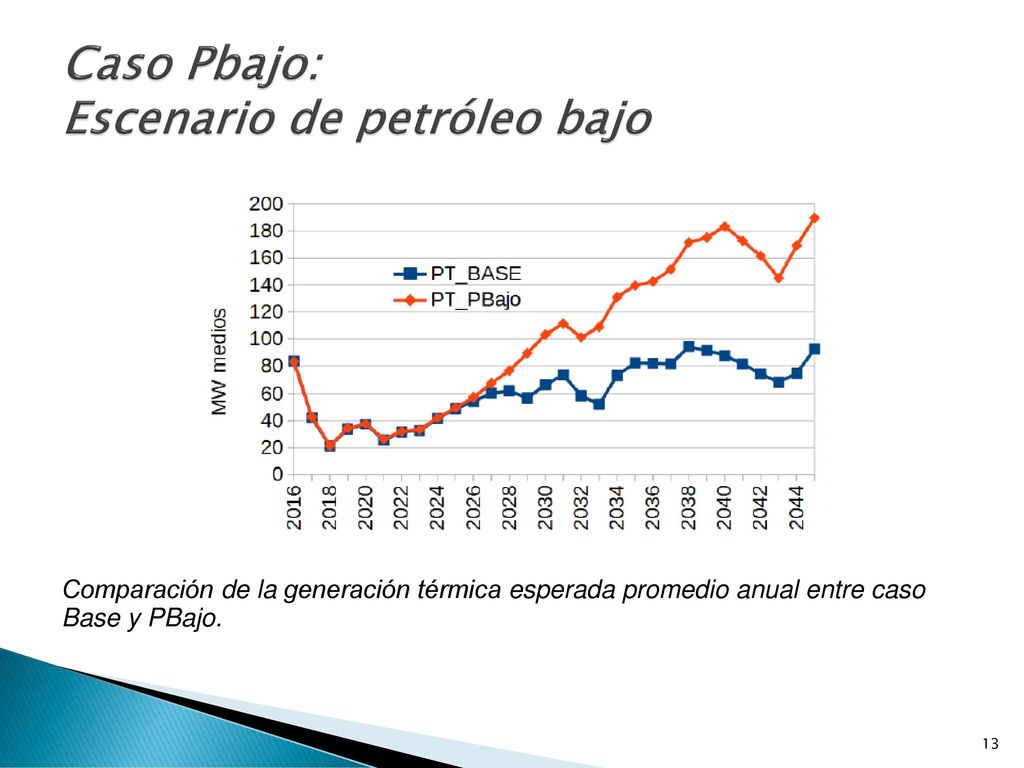 Caso Pbajo:
Escenario de petróleo bajo

200
180
160
140
120
100
80
60
40
20
0

MW medios

PT_BASE
PT_PBajo

2016
2018
2020
2022
2024
2026
2028
2030
2032
2034
2036
2038
2040
2042
2044

Comparación de la generación térmica esperada promedio anual entre caso Base y PBajo.

13